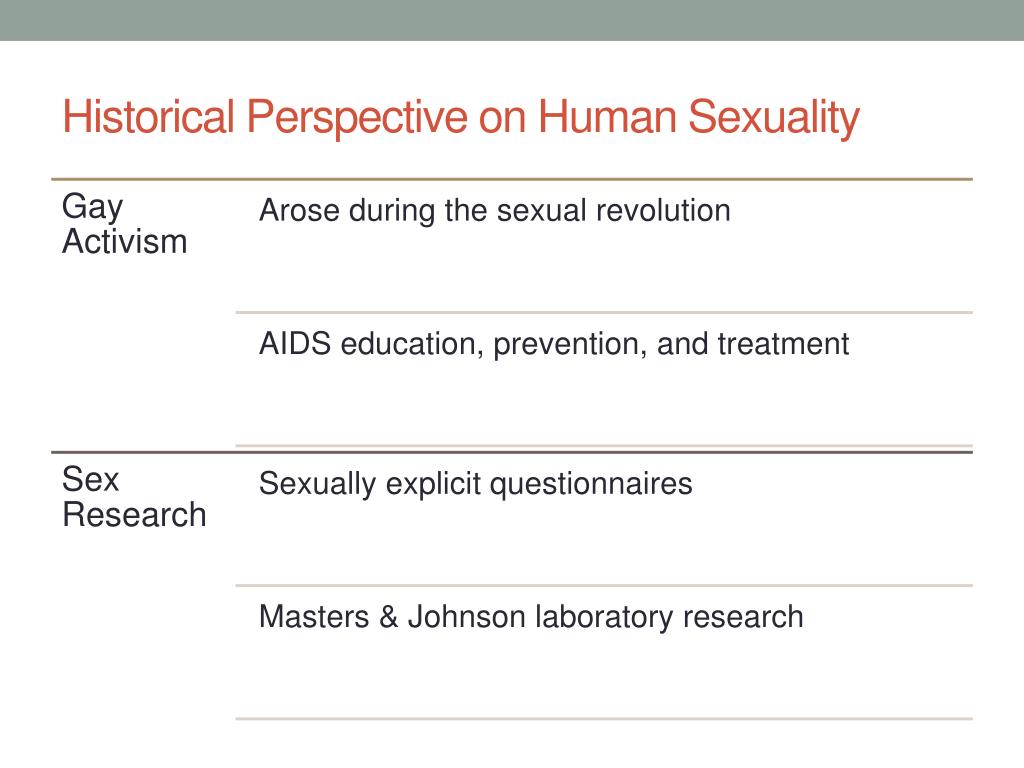 Historical Perspective on Human Sexuality

Gay Activism

Arose during the sexual revolution

AIDS education, prevention, and treatment

Sex Research

Sexually explicit questionnaires

Masters & Johnson laboratory research